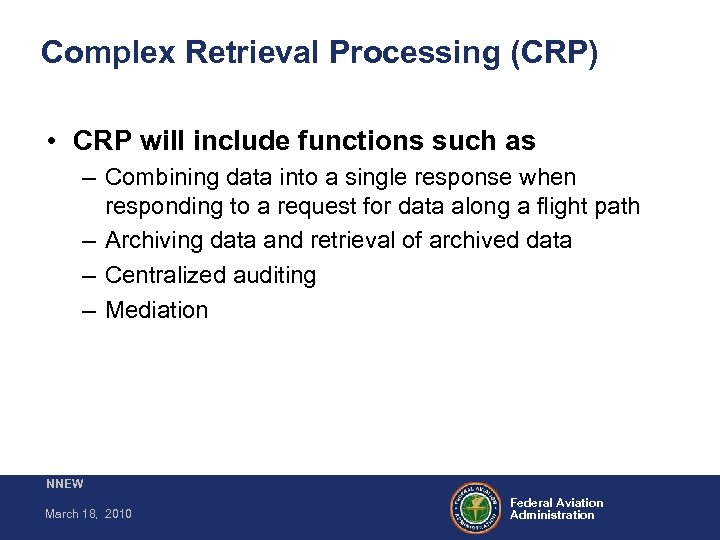 Complex Retrieval Processing (CRP)

• CRP will include functions such as
– Combining data into a single response when responding to a request for data along a flight path
– Archiving data and retrieval of archived data
– Centralized auditing
– Mediation

NNEW

March 18, 2010

FEDERAL AVIATION ADMINISTRATION

Federal Aviation Administration